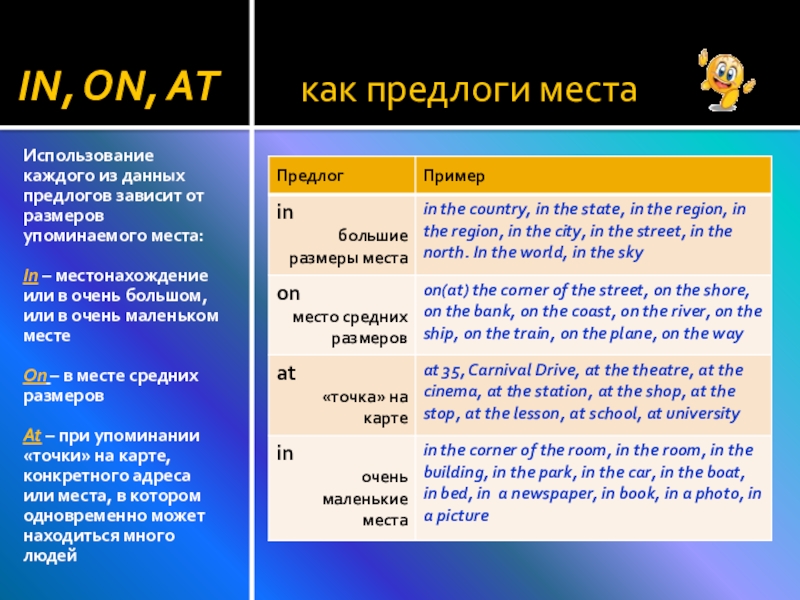 IN, ON, AT

как предлоги места

Использование каждого из данных предлогов зависит от размеров упоминаемого места:

In – местонахождение или в очень большом, или в очень маленьком месте

On – в месте средних размеров

At – при упоминании «точки» на карте, конкретного адреса или места, в котором одновременно может находиться много людей

| Предлог | Пример |
|---|---|
| in большие размеры места | in the country, in the state, in the region, in the region, in the city, in the street, in the north. In the world, in the sky |
| on место средних размеров | on(at) the corner of the street, on the shore, on the bank, on the coast, on the river, on the ship, on the train, on the plane, on the way |
| at «точка» на карте | at 35, Carnival Drive, at the theatre, at the cinema, at the station, at the shop, at the stop, at the lesson, at school, at university |
| in очень маленькие места | in the corner of the room, in the room, in the building, in the park, in the car, in the boat, in bed, in a newspaper, in book, in a photo, in a picture |